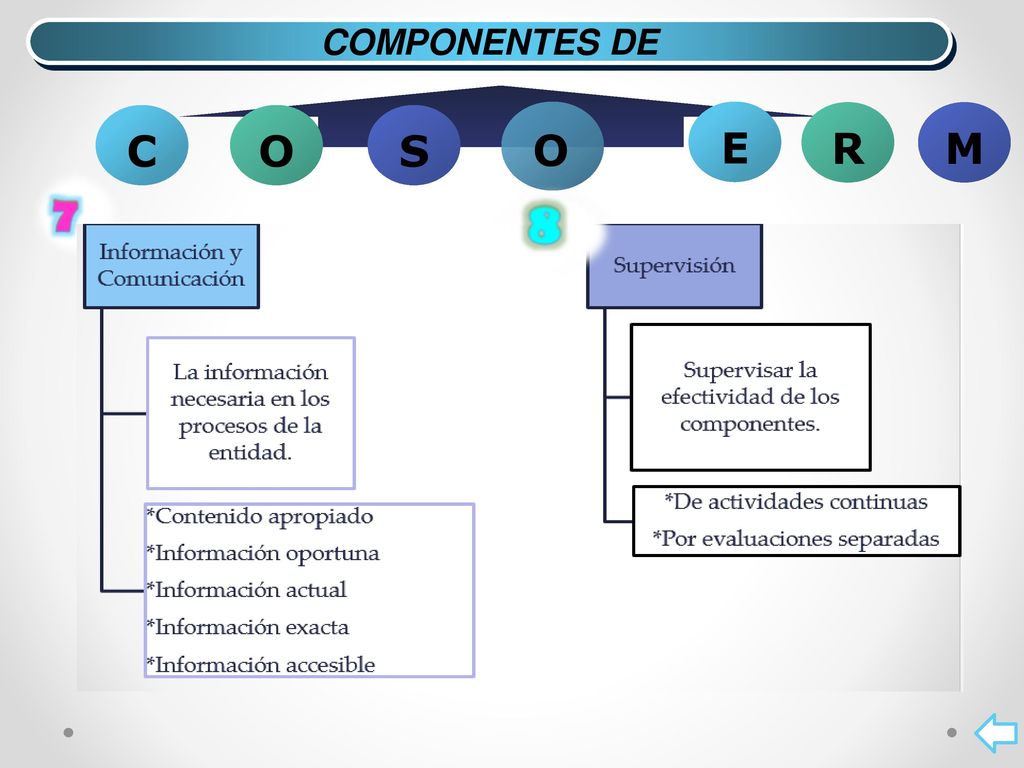 COMPONENTES DE

C O S O E R M

7

Información y Comunicación

La información necesaria en los procesos de la entidad.

*Contenido apropiado
*Información oportuna
*Información actual
*Información exacta
*Información accesible

8

Supervisión

Supervisar la efectividad de los componentes.

*De actividades continuas
*Por evaluaciones separadas